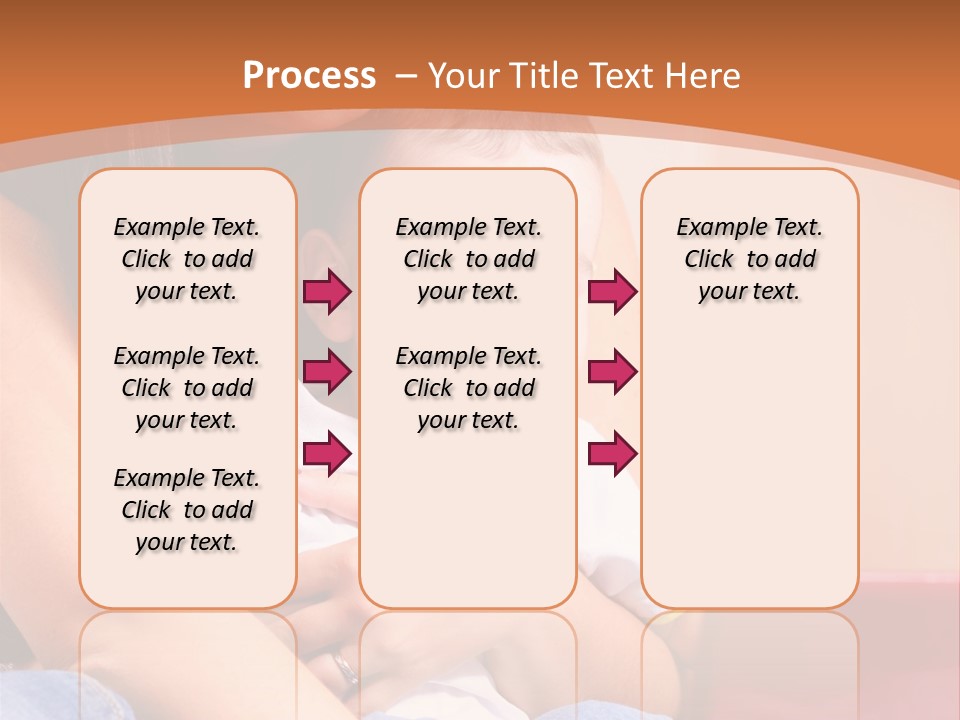 Process – Your Title Text Here

Example Text. Click to add your text.

Example Text. Click to add your text.

Example Text. Click to add your text.

Example Text. Click to add your text.

Example Text. Click to add your text.

Example Text. Click to add your text.